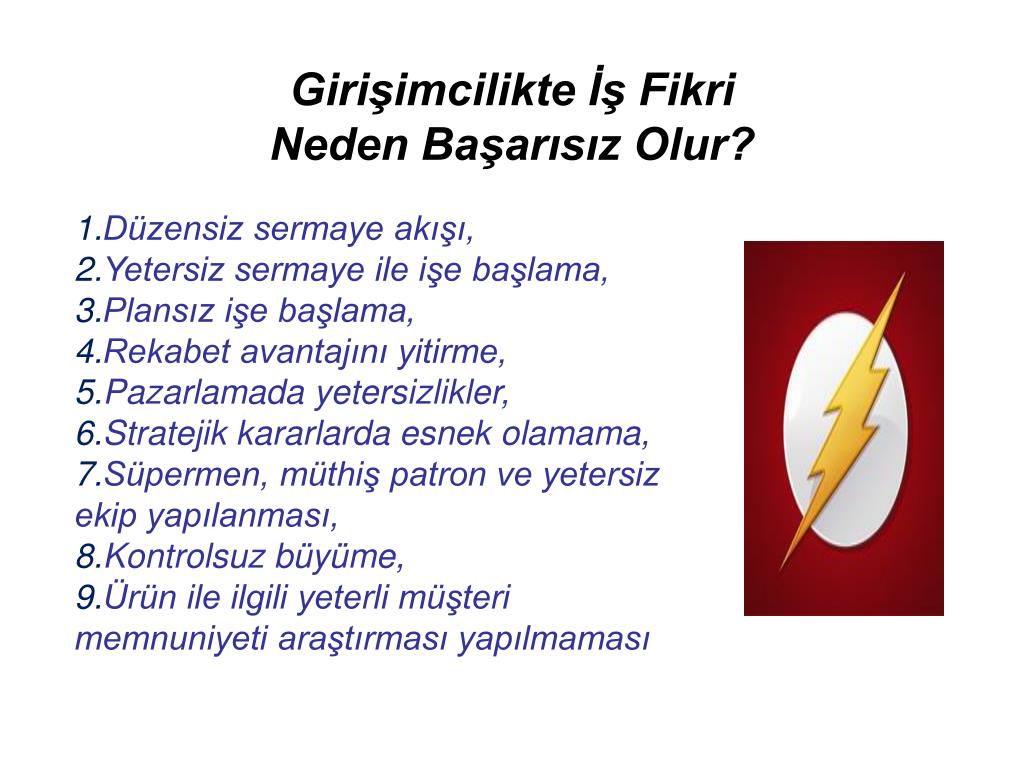 Girişimcilikte İş Fikri
Neden Başarısız Olur?

1.Düzensiz sermaye akışı,
2.Yetersiz sermaye ile işe başlama,
3.Plansız işe başlama,
4.Rekabet avantajını yitirme,
5.Pazarlamada yetersizlikler,
6.Stratejik kararlarda esnek olamama,
7.Süpermen, müthiş patron ve yetersiz ekip yapılanması,
8.Kontrolsuz büyüme,
9.Ürün ile ilgili yeterli müşteri memnuniyeti araştırması yapılmaması